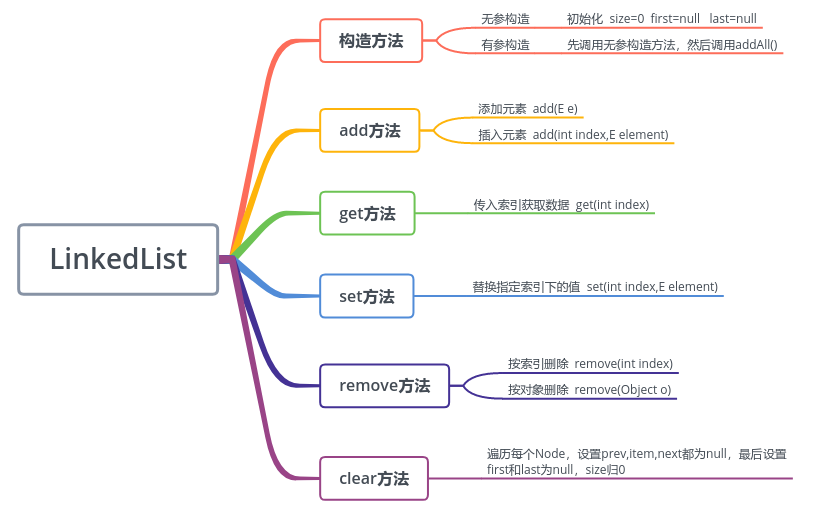 LinkedList

构造方法
无参构造　初始化 size=0 first=null last=null
有参构造　先调用无参构造方法，然后调用addAll()

add方法
添加元素 add(E e)
插入元素 add(int index,E element)

get方法
传入索引获取数据 get(int index)

set方法
替换指定索引下的值 set(int index,E element)

remove方法
按索引删除 remove(int index)
按对象删除 remove(Object o)

clear方法
遍历每个Node，设置prev,item,next都为null，最后设置first和last为null，size归0